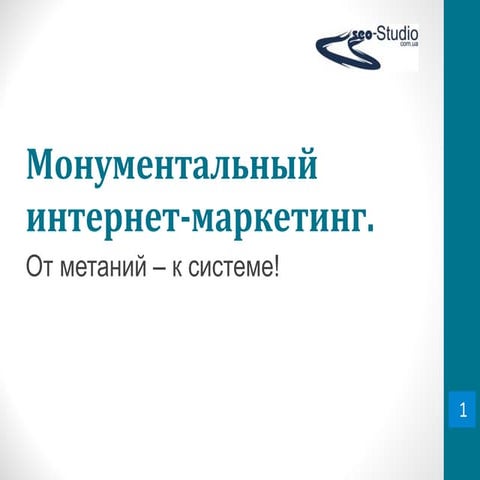 seo-Studio
com.ua

Монументальный интернет-маркетинг.

От метаний – к системе!

1